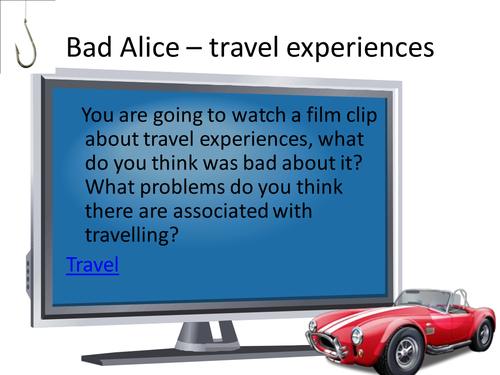 Bad Alice – travel experiences

You are going to watch a film clip about travel experiences, what do you think was bad about it? What problems do you think there are associated with travelling?

Travel